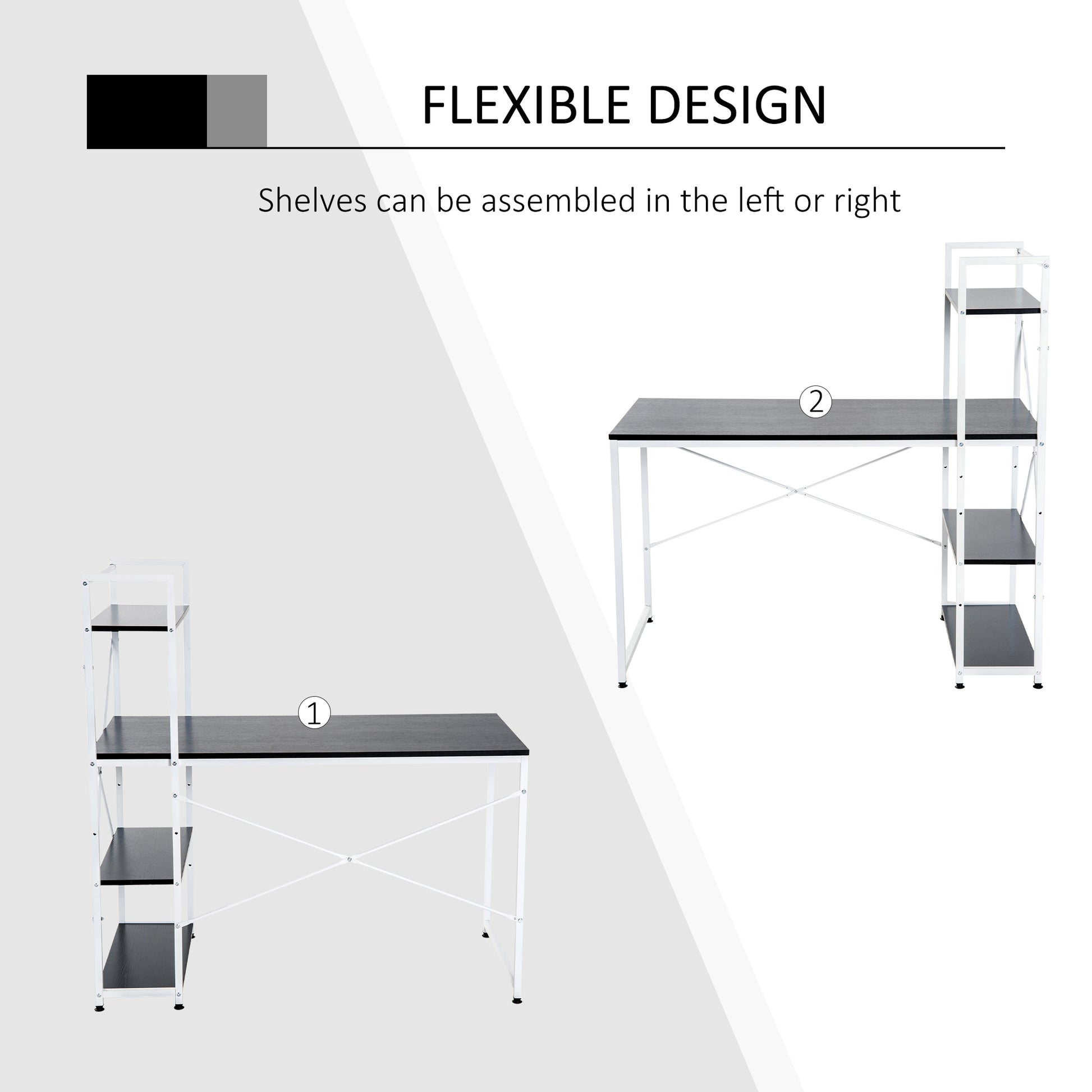 FLEXIBLE DESIGN

Shelves can be assembled in the left or right

②

①